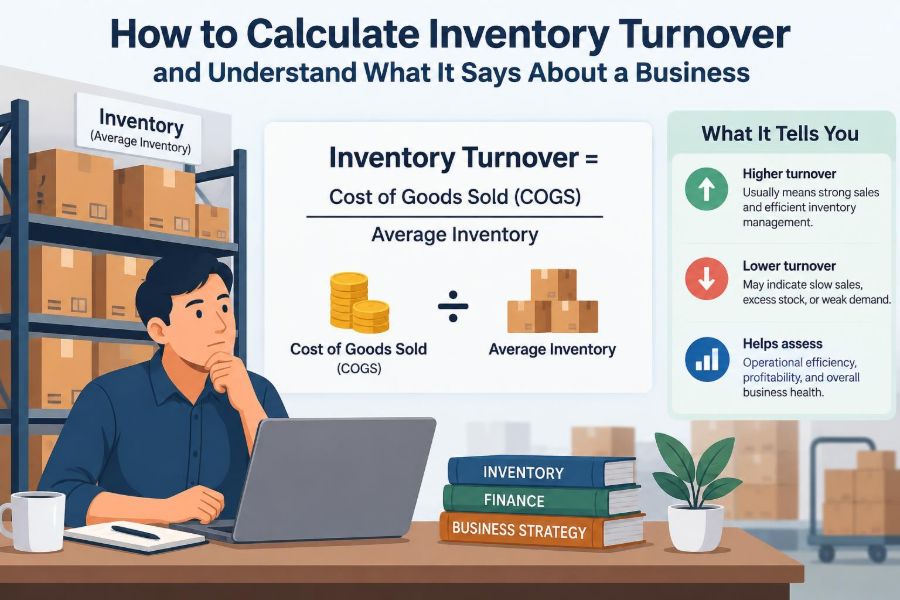 How to Calculate Inventory Turnover
and Understand What It Says About a Business

Inventory
(Average Inventory)

Inventory Turnover =
$\frac{\text{Cost of Goods Sold (COGS)}}{\text{Average Inventory}}$

Cost of Goods Sold
(COGS)
÷
Average Inventory

What It Tells You

Higher turnover
Usually means strong sales and efficient inventory management.

Lower turnover
May indicate slow sales, excess stock, or weak demand.

Helps assess
Operational efficiency, profitability, and overall business health.

INVENTORY
FINANCE
BUSINESS STRATEGY